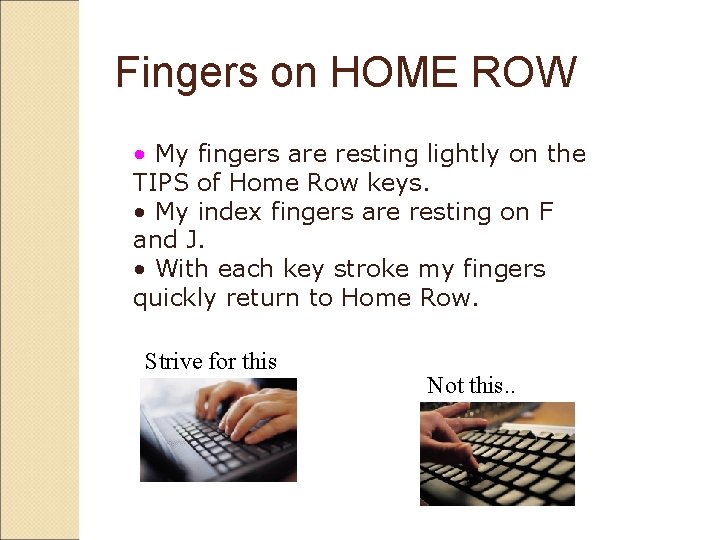 Fingers on HOME ROW

• My fingers are resting lightly on the TIPS of Home Row keys.
• My index fingers are resting on F and J.
• With each key stroke my fingers quickly return to Home Row.

Strive for this

Not this..